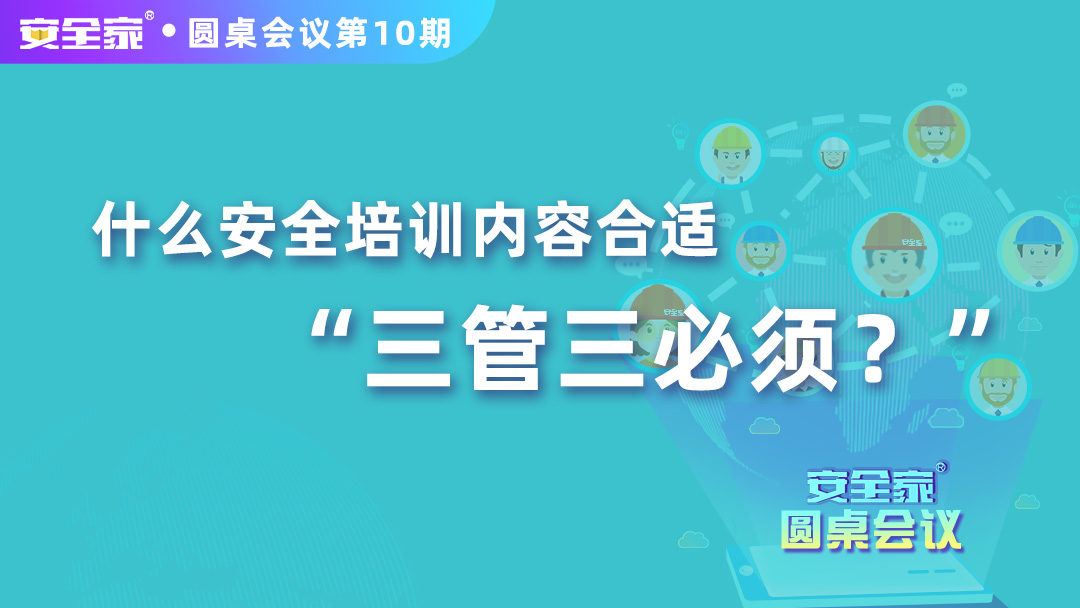 安全家® • 圆桌会议第10期

什么安全培训内容合适

“三管三必须？”

安全家®
圆桌会议